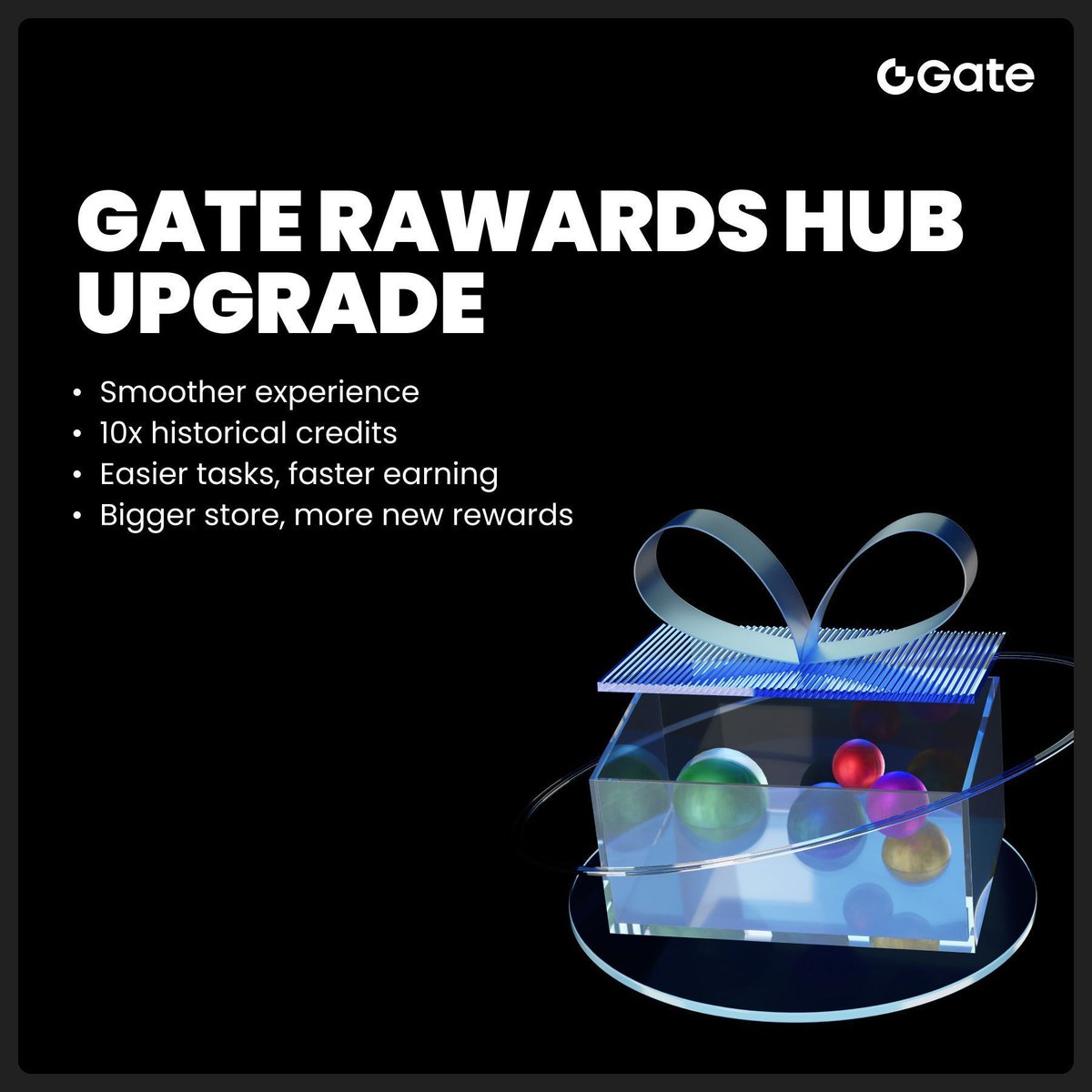 Gate

GATE RAWARDS HUB UPGRADE

• Smoother experience
• 10x historical credits
• Easier tasks, faster earning
• Bigger store, more new rewards